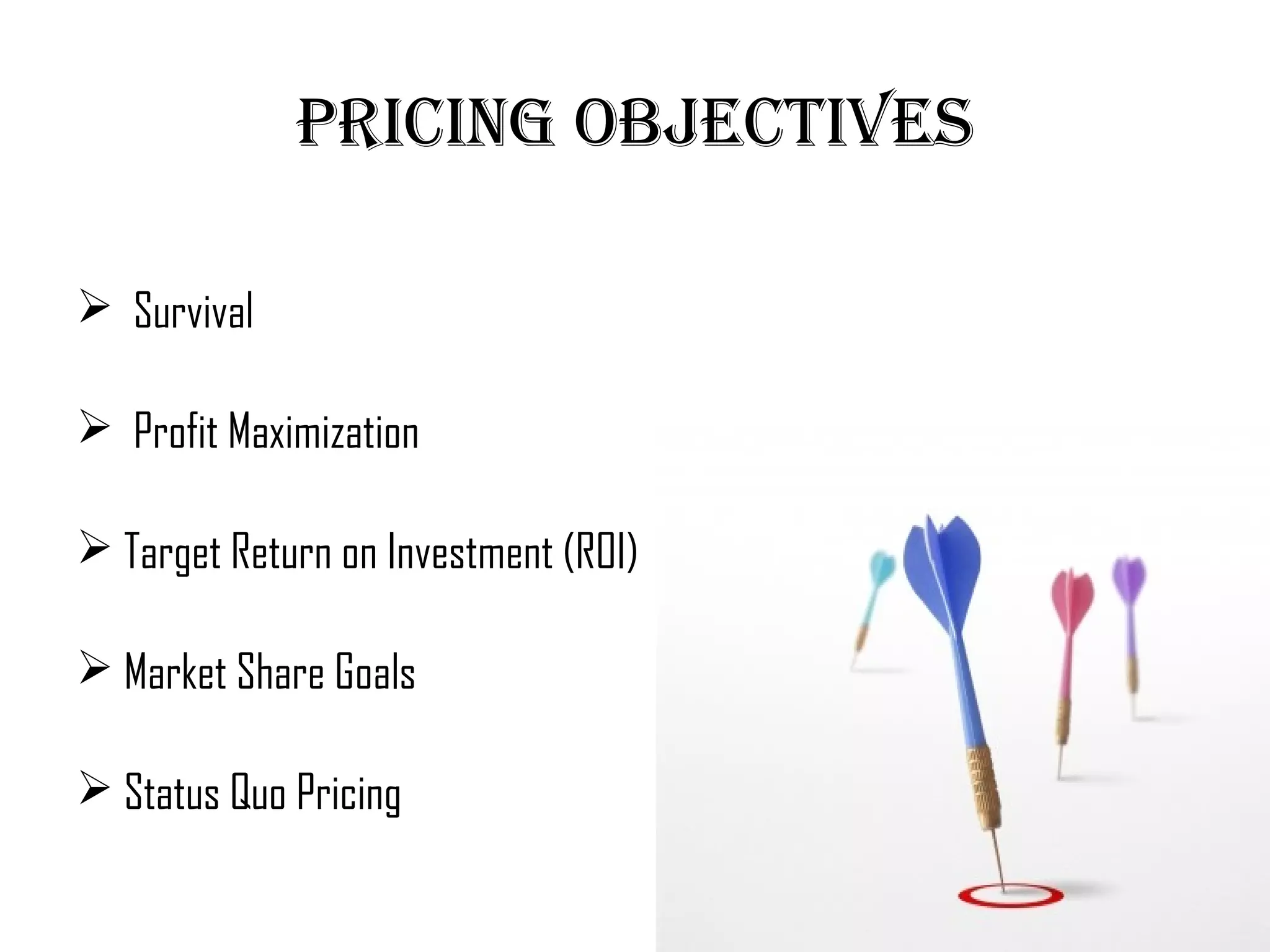 PRICING OBJECTIVES

➢ Survival

➢ Profit Maximization

➢ Target Return on Investment (ROI)

➢ Market Share Goals

➢ Status Quo Pricing